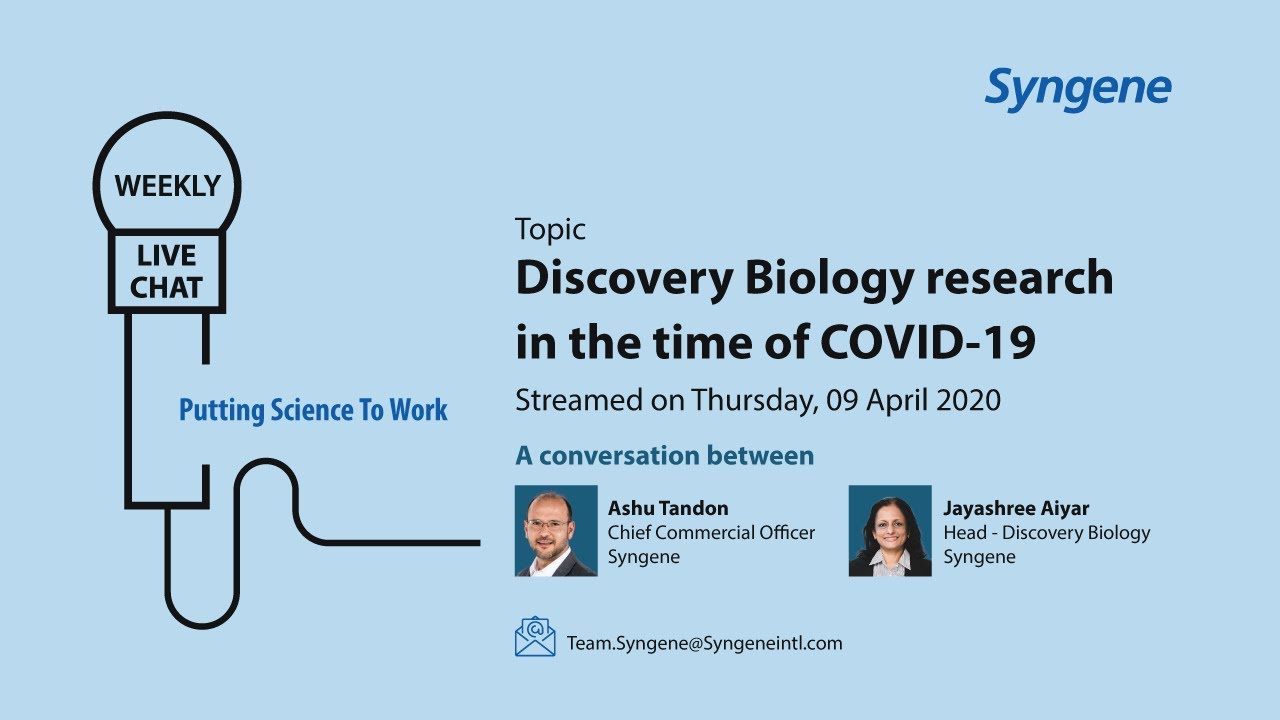 Syngene

WEEKLY

LIVE CHAT

Putting Science To Work

Topic

Discovery Biology research in the time of COVID-19

Streamed on Thursday, 09 April 2020

A conversation between

Ashu Tandon
Chief Commercial Officer
Syngene

Jayashree Aiyar
Head - Discovery Biology
Syngene

Team.Syngene@Syngeneintl.com